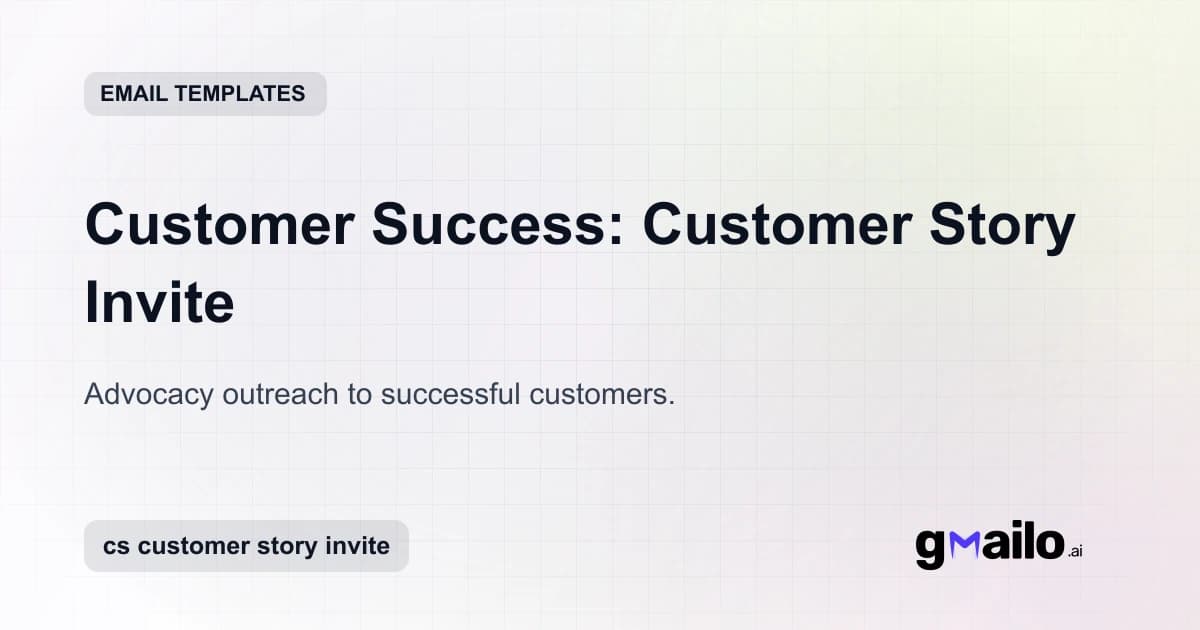 EMAIL TEMPLATES

Customer Success: Customer Story Invite

Advocacy outreach to successful customers.

cs customer story invite

gmailo.ai